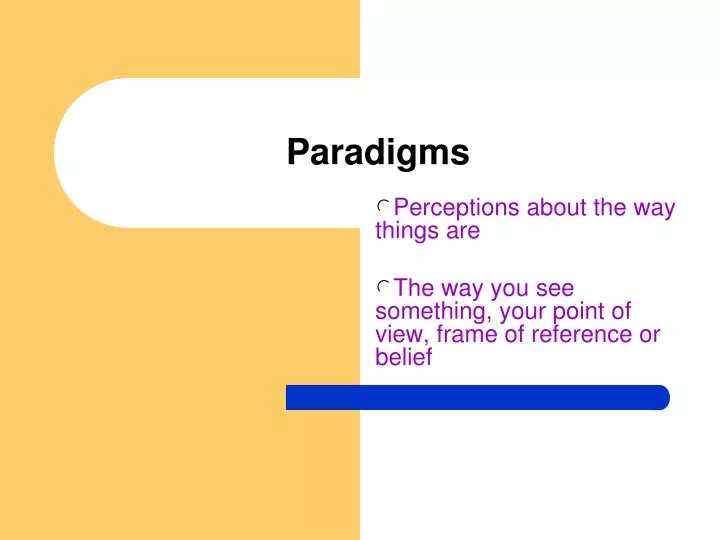 Paradigms

Perceptions about the way things are

The way you see something, your point of view, frame of reference or belief